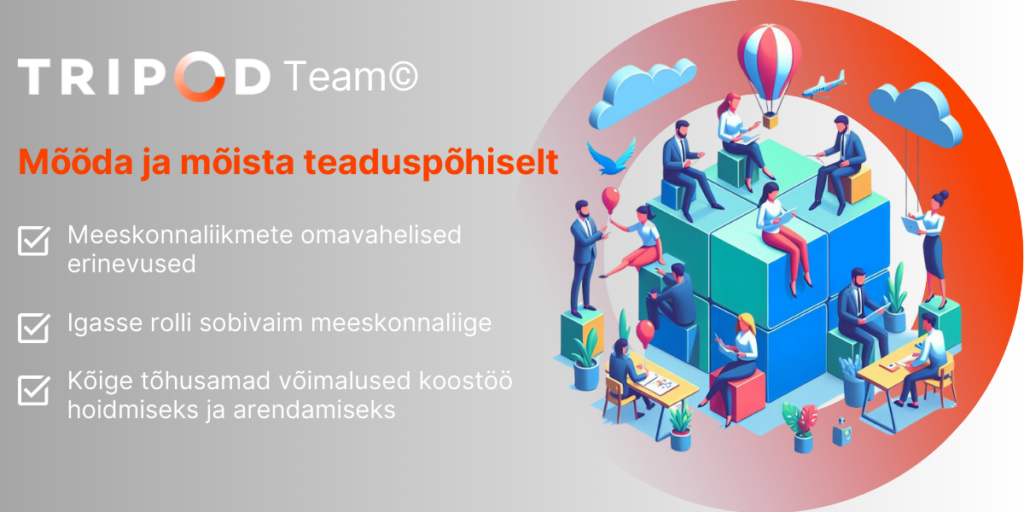 TRIPOD Team©

Mõõda ja mõista teaduspõhiselt

Meeskonnaliikmete omavahelised erinevused

Igasse rolli sobivaim meeskonnaliige

Kõige tõhusamad võimalused koostöö hoidmiseks ja arendamiseks